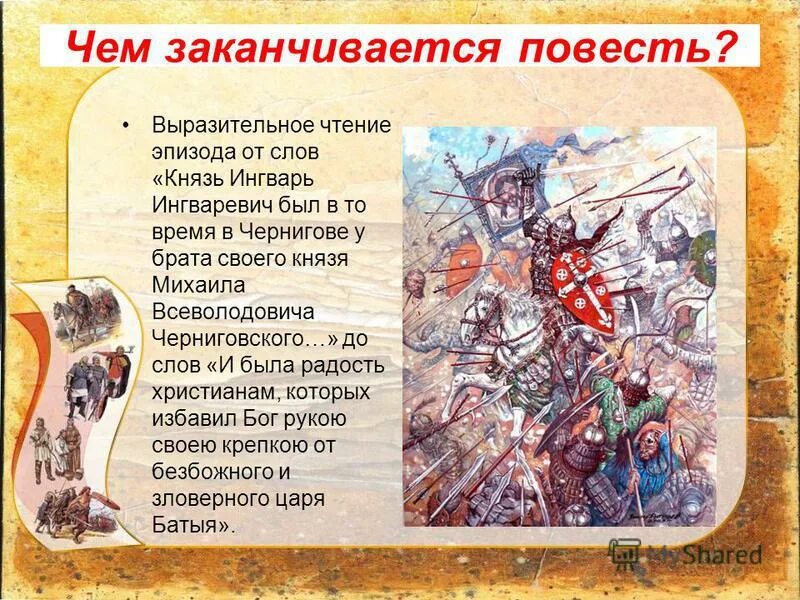 Чем заканчивается повесть?

• Выразительное чтение эпизода от слов «Князь Ингварь Ингваревич был в то время в Чернигове у брата своего князя Михаила Всеволодовича Черниговского…» до слов «И была радость христианам, которых избавил Бог рукою своею крепкою от безбожного и зловерного царя Батыя».

MyShared